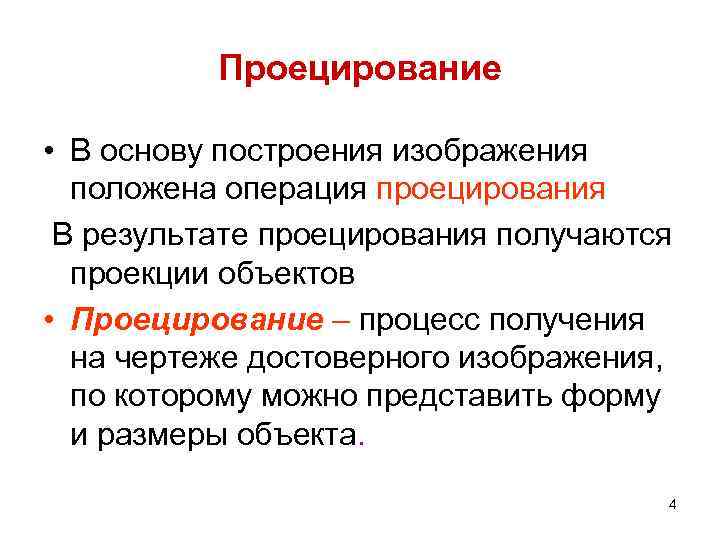 Проецирование

• В основу построения изображения положена операция проецирования

В результате проецирования получаются проекции объектов

• Проецирование – процесс получения на чертеже достоверного изображения, по которому можно представить форму и размеры объекта.

4